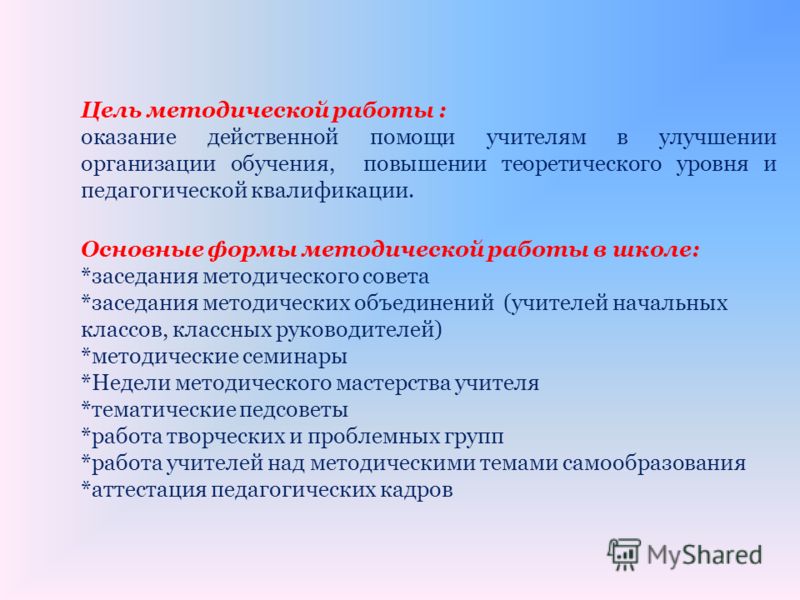 Цель методической работы :
оказание действенной помощи учителям в улучшении организации обучения, повышении теоретического уровня и педагогической квалификации.

Основные формы методической работы в школе:
*заседания методического совета
*заседания методических объединений (учителей начальных классов, классных руководителей)
*методические семинары
*Недели методического мастерства учителя
*тематические педсоветы
*работа творческих и проблемных групп
*работа учителей над методическими темами самообразования
*аттестация педагогических кадров

MyShared